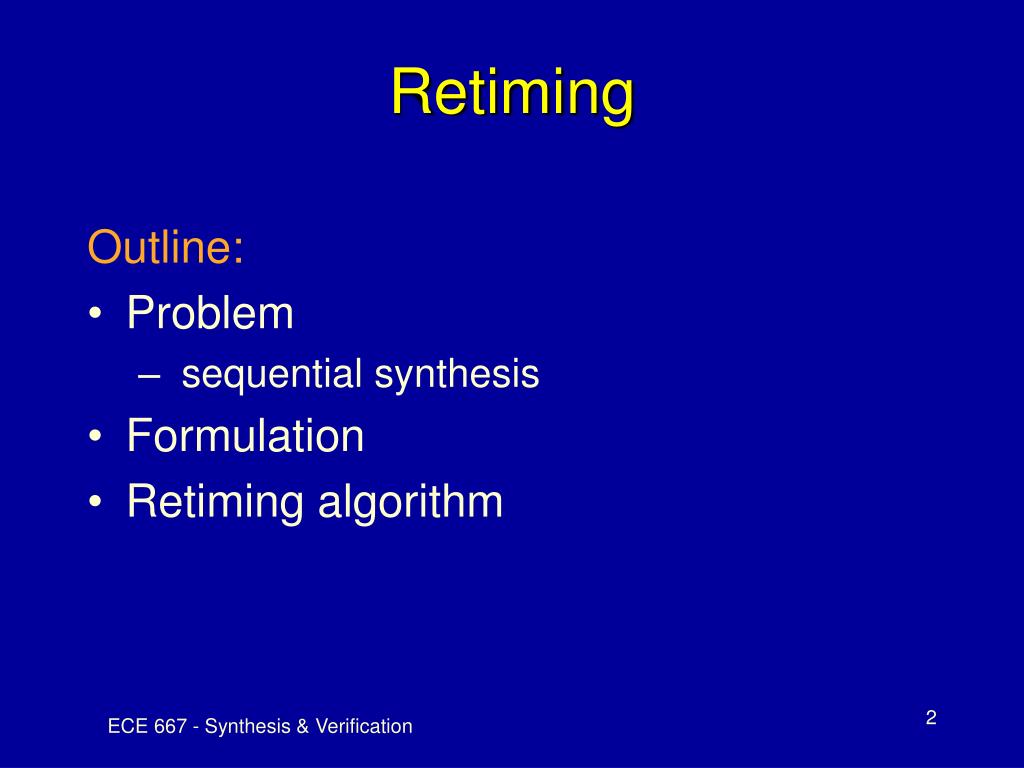 Retiming

Outline:
• Problem
– sequential synthesis
• Formulation
• Retiming algorithm

ECE 667 - Synthesis & Verification

2